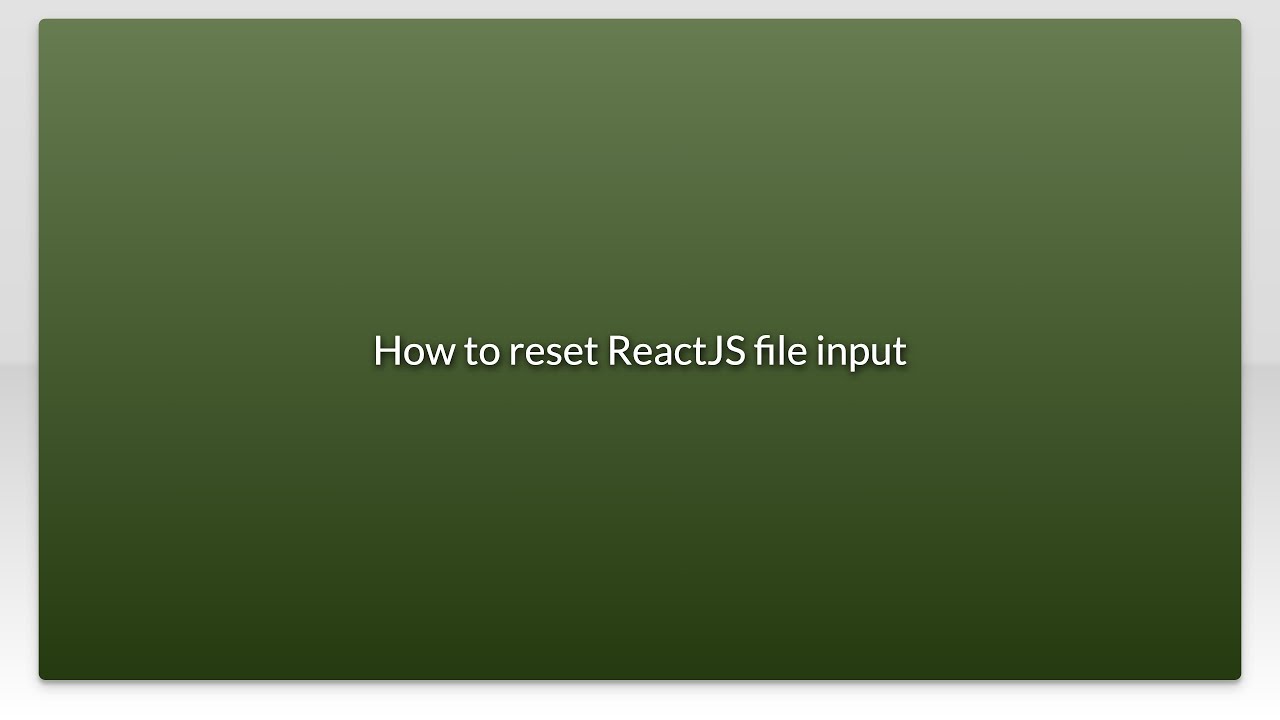 How to reset ReactJS file input